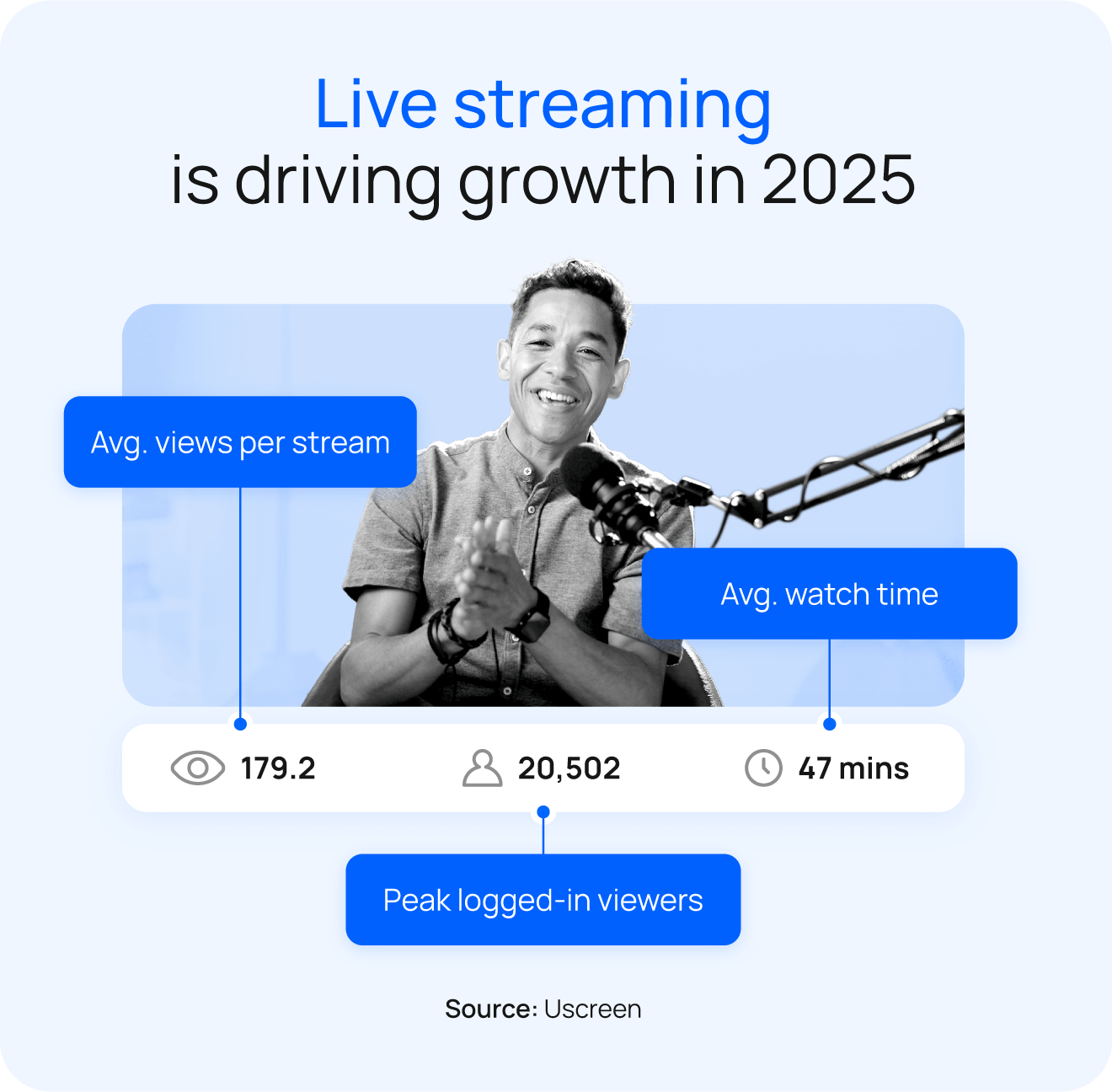 Live streaming
is driving growth in 2025

Avg. views per stream

Avg. watch time

179.2

20,502

47 mins

Peak logged-in viewers

Source: Uscreen